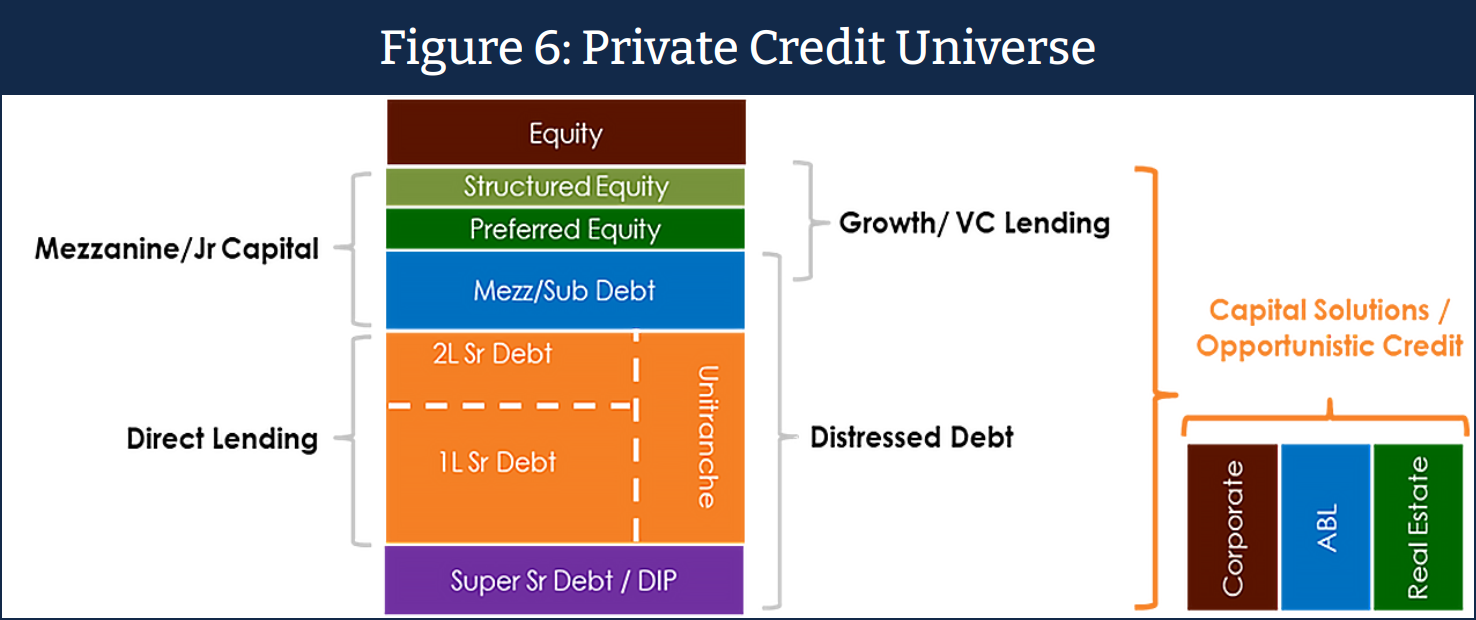 Figure 6: Private Credit Universe

Equity

Structured Equity

Preferred Equity

Mezz/Sub Debt

2L Sr Debt

1L Sr Debt

Unitranche

Super Sr Debt / DIP

Mezzanine/Jr Capital

Direct Lending

Growth/ VC Lending

Distressed Debt

Capital Solutions / Opportunistic Credit

Corporate

ABL

Real Estate